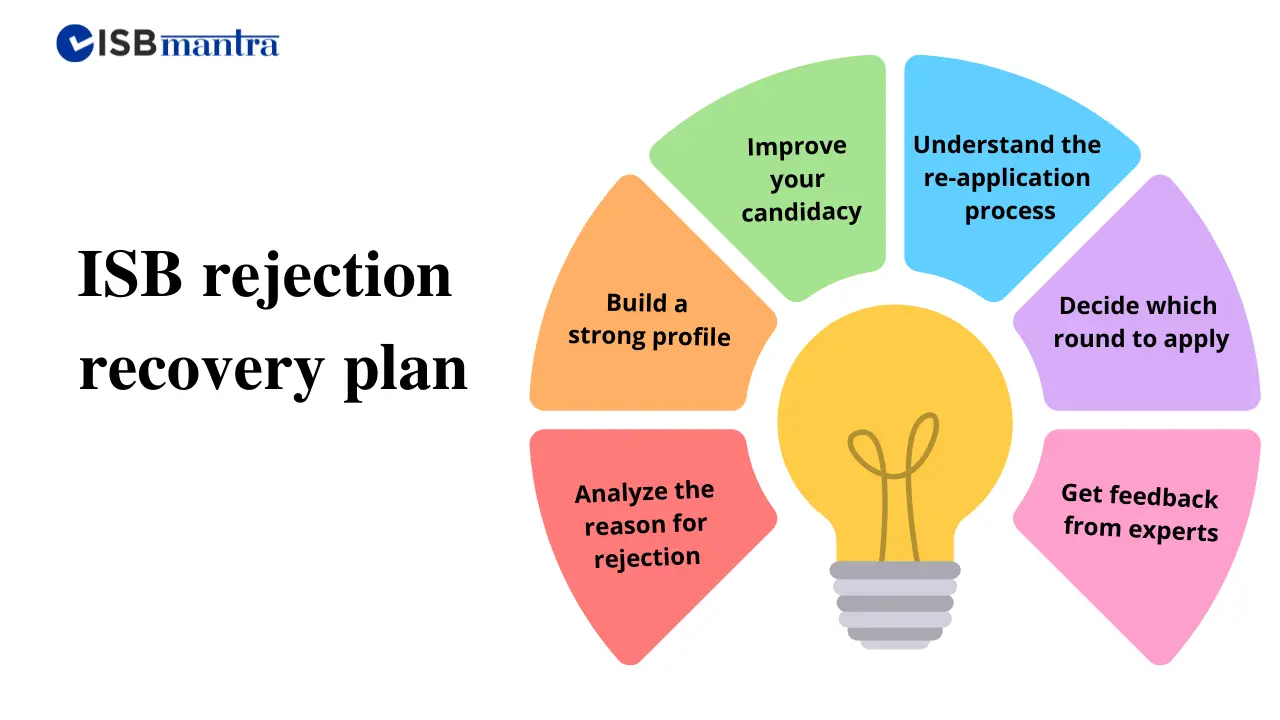 ISBmantra

ISB rejection recovery plan

Analyze the reason for rejection

Build a strong profile

Improve your candidacy

Understand the re-application process

Decide which round to apply

Get feedback from experts